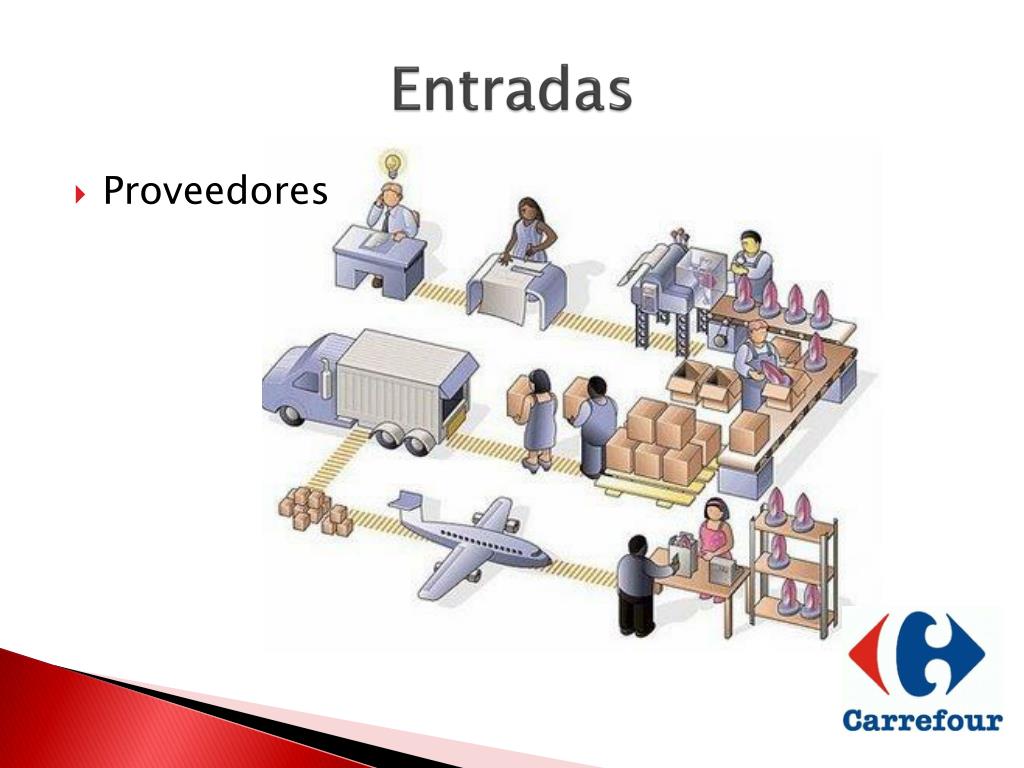 Entradas

Proveedores

Carrefour